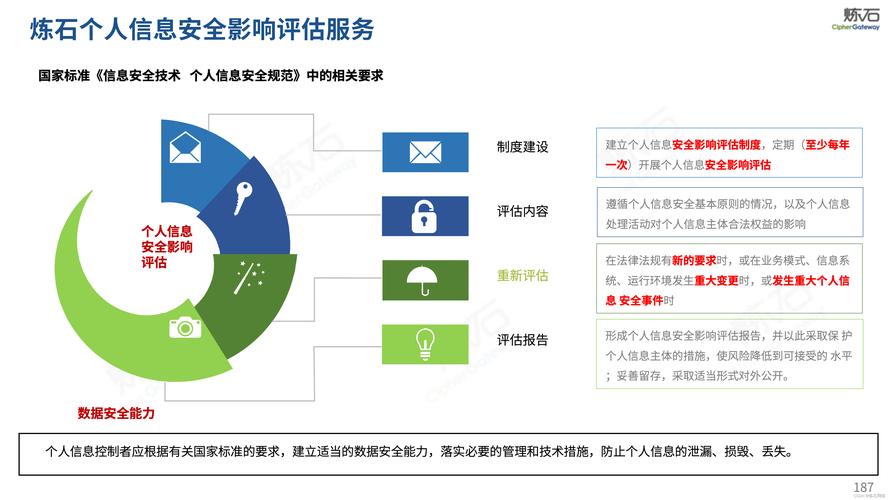 炼石个人信息安全影响评估服务

炼石
CipherGateway

国家标准《信息安全技术 个人信息安全规范》中的相关要求

个人信息安全影响评估

数据安全能力

制度建设

建立个人信息安全影响评估制度，定期（至少每年一次）开展个人信息安全影响评估

评估内容

遵循个人信息安全基本原则的情况，以及个人信息处理活动对个人信息主体合法权益的影响

重新评估

在法律法规有新的要求时，或在业务模式、信息系统、运行环境发生重大变更时，或发生重大个人信息 安全事件时

评估报告

形成个人信息安全影响评估报告，并以此采取保 护个人信息主体的措施，使风险降低到可接受的 水平；妥善留存，采取适当形式对外公开。

个人信息控制者应根据有关国家标准的要求，建立适当的数据安全能力，落实必要的管理和技术措施，防止个人信息的泄漏、损毁、丢失。

187